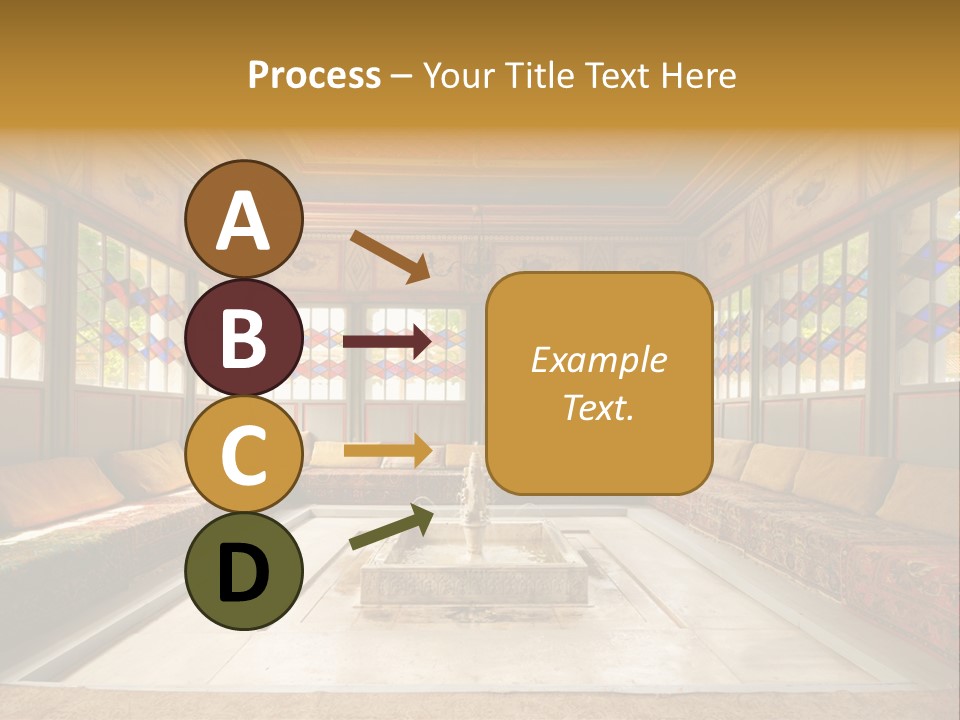 Process – Your Title Text Here

A

B

C

D

Example Text.